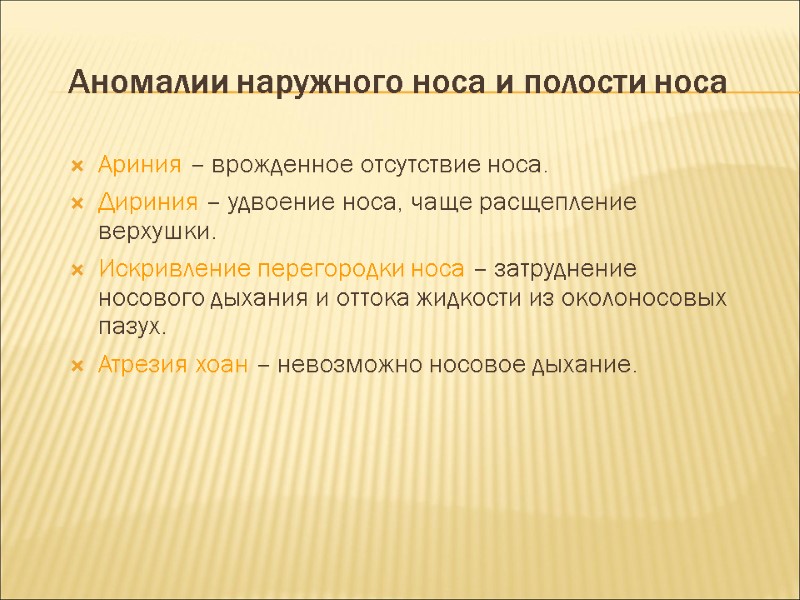 Аномалии наружного носа и полости носа

Ариния – врожденное отсутствие носа.

Дириния – удвоение носа, чаще расщепление верхушки.

Искривление перегородки носа – затруднение носового дыхания и оттока жидкости из околоносовых пазух.

Атрезия хоан – невозможно носовое дыхание.